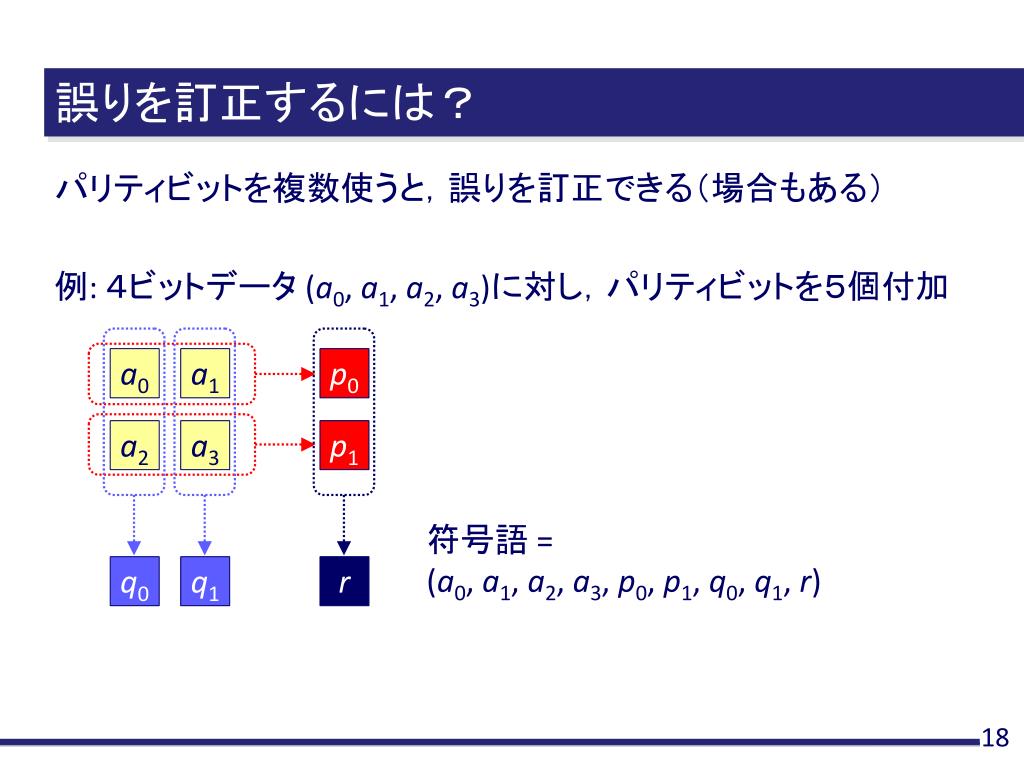 誤りを訂正するには？

パリティビットを複数使うと，誤りを訂正できる（場合もある）

例: 4ビットデータ ($a_0$, $a_1$, $a_2$, $a_3$)に対し，パリティビットを5個付加

$a_0$ $a_1$ $p_0$

$a_2$ $a_3$ $p_1$

$q_0$ $q_1$ $r$

符号語 =
($a_0$, $a_1$, $a_2$, $a_3$, $p_0$, $p_1$, $q_0$, $q_1$, $r$)

18